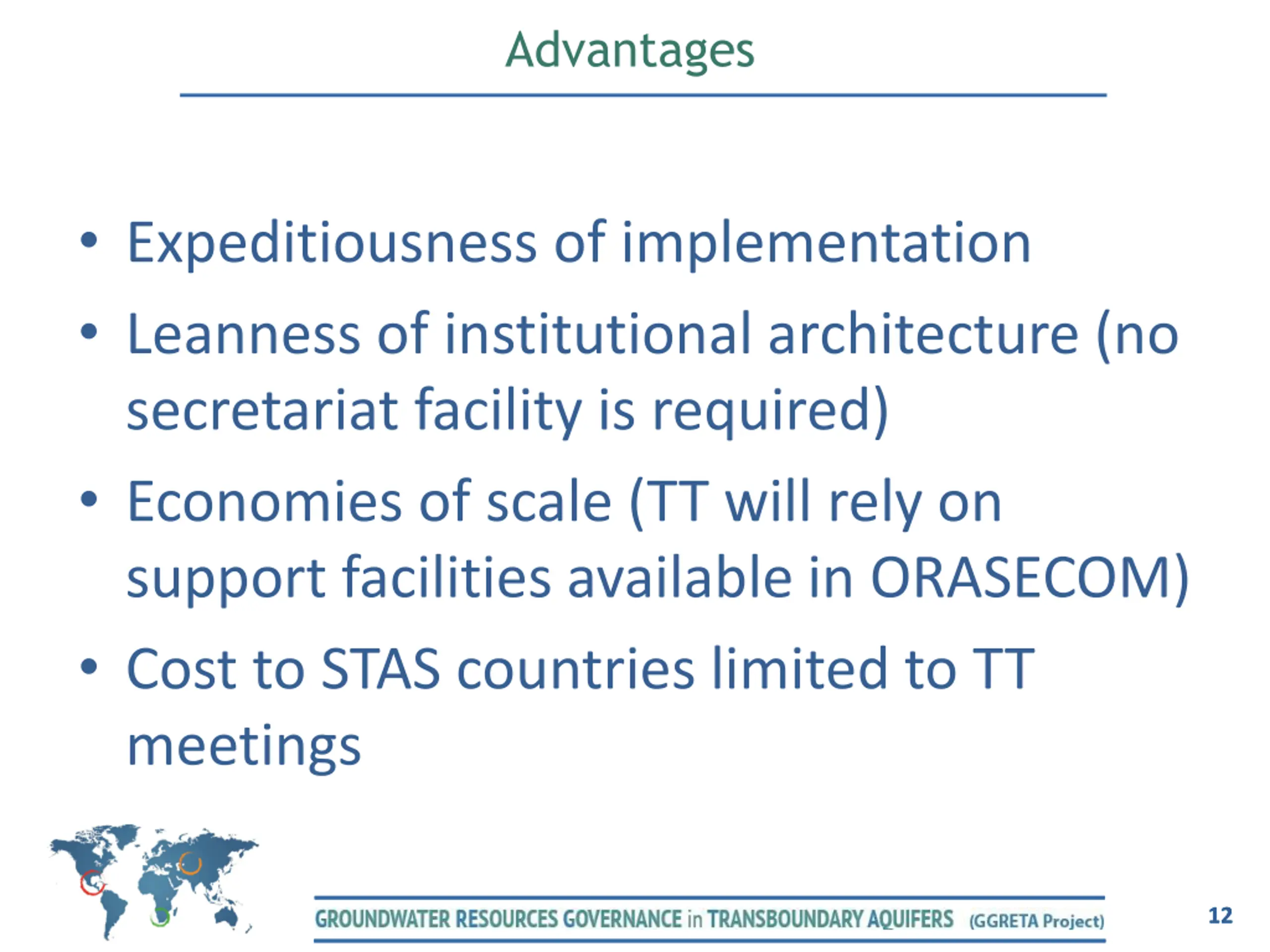 Advantages

• Expeditiousness of implementation
• Leanness of institutional architecture (no secretariat facility is required)
• Economies of scale (TT will rely on support facilities available in ORASECOM)
• Cost to STAS countries limited to TT meetings

GROUNDWATER RESOURCES GOVERNANCE in TRANSBOUNDARY AQUIFERS (GGRETA Project)

12